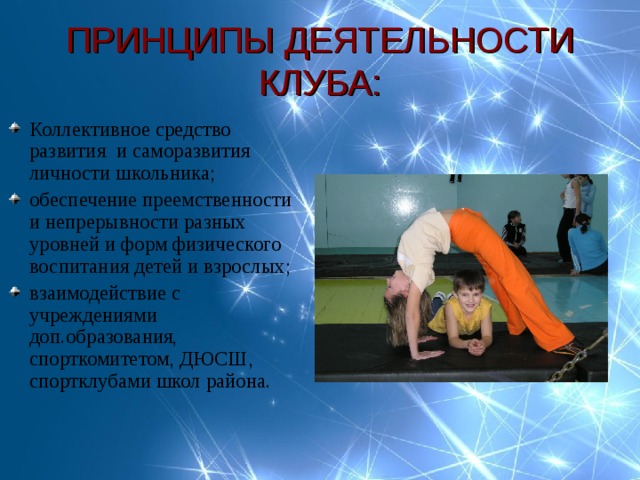 ПРИНЦИПЫ ДЕЯТЕЛЬНОСТИ КЛУБА:

Коллективное средство развития и саморазвития личности школьника;

обеспечение преемственности и непрерывности разных уровней и форм физического воспитания детей и взрослых;

взаимодействие с учреждениями доп.образования, спорткомитетом, ДЮСШ, спортклубами школ района.